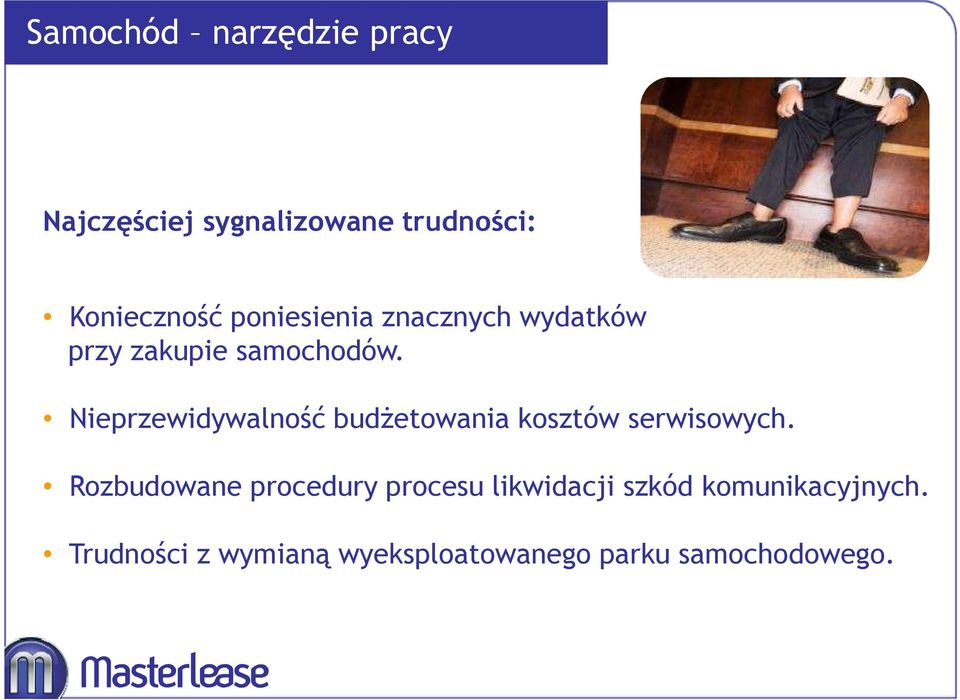 Samochód – narzędzie pracy

Najczęściej sygnalizowane trudności:

• Konieczność poniesienia znacznych wydatków przy zakupie samochodów.

• Nieprzewidywalność budżetowania kosztów serwisowych.

• Rozbudowane procedury procesu likwidacji szkód komunikacyjnych.

• Trudności z wymianą wyeksploatowanego parku samochodowego.

Masterlease